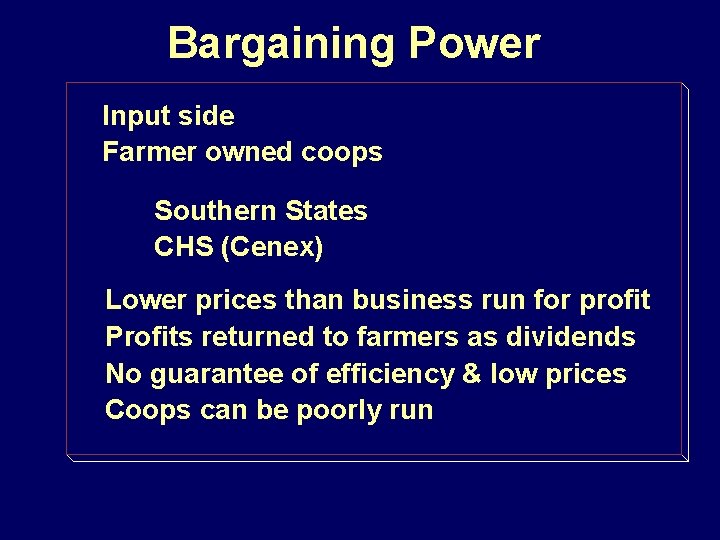 Bargaining Power

Input side
Farmer owned coops

Southern States
CHS (Cenex)

Lower prices than business run for profit
Profits returned to farmers as dividends
No guarantee of efficiency & low prices
Coops can be poorly run